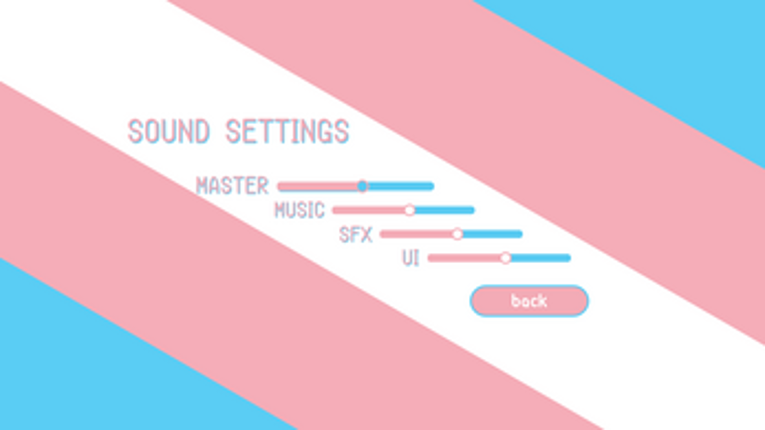 SOUND SETTINGS

MASTER

MUSIC

SFX

UI

back